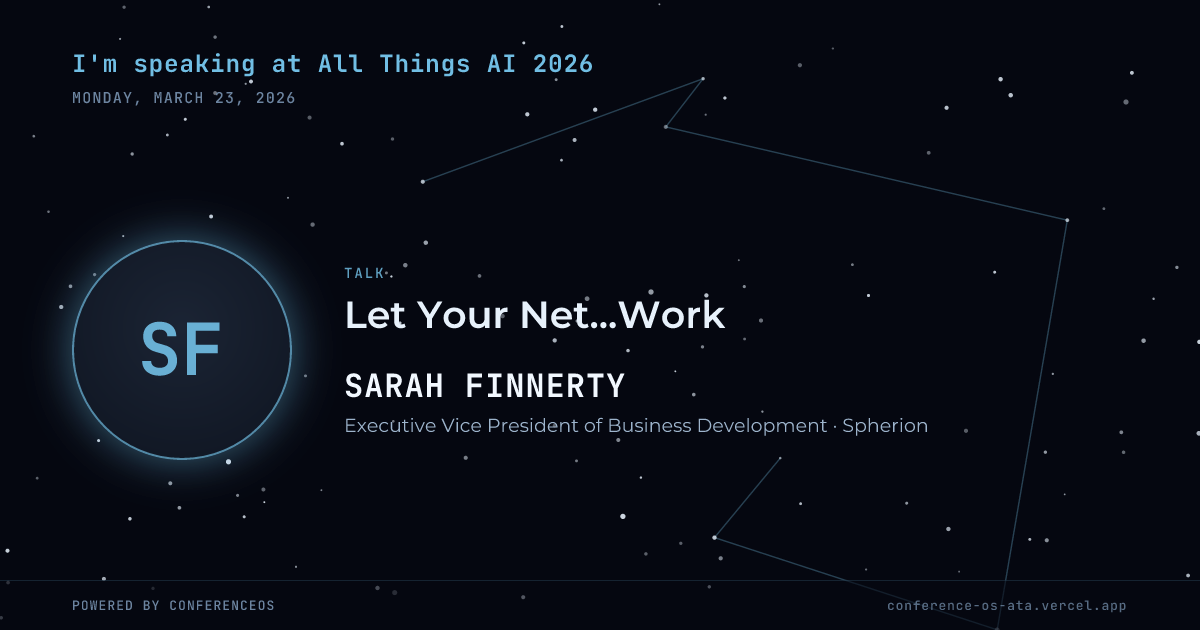 I'm speaking at All Things AI 2026

MONDAY, MARCH 23, 2026

SF

TALK

Let Your Net...Work

SARAH FINNERTY

Executive Vice President of Business Development · Spherion

POWERED BY CONFERENCEOS

conference-os-ata.vercel.app